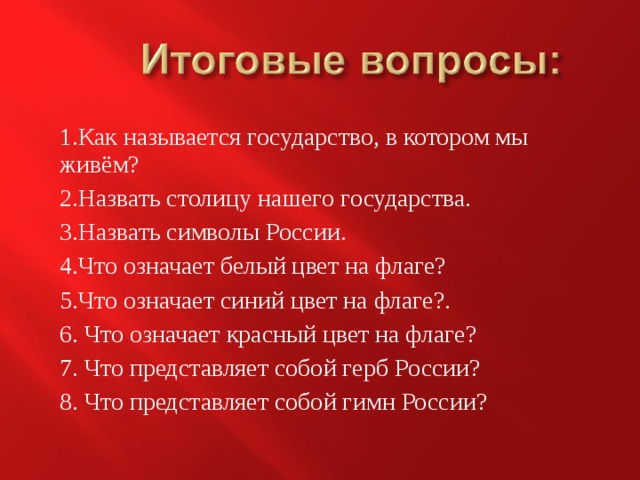 Итоговые вопросы:

1.Как называется государство, в котором мы живём?

2.Назвать столицу нашего государства.

3.Назвать символы России.

4.Что означает белый цвет на флаге?

5.Что означает синий цвет на флаге?.

6. Что означает красный цвет на флаге?

7. Что представляет собой герб России?

8. Что представляет собой гимн России?